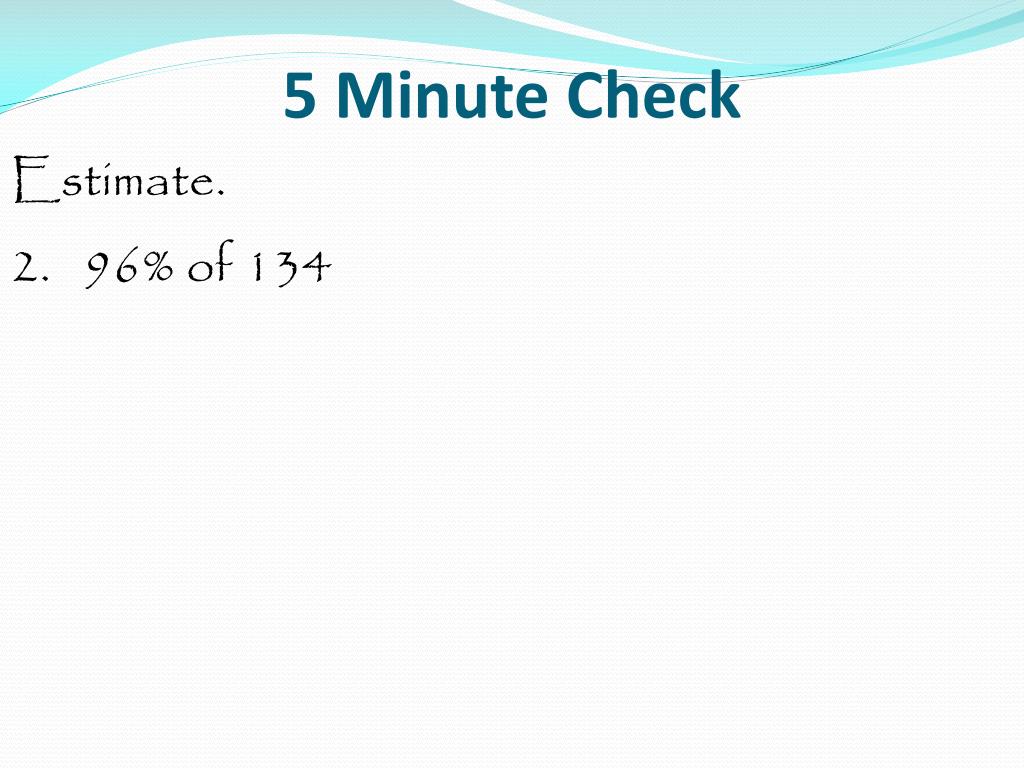 5 Minute Check

Estimate.

2. 96% of 134